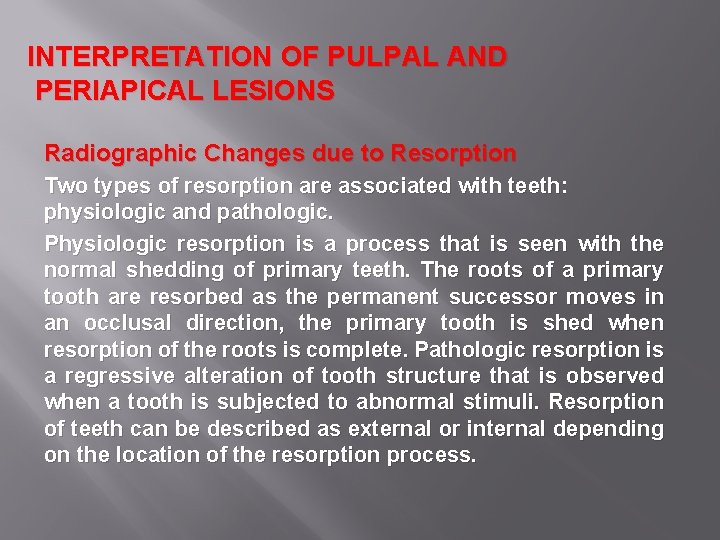 INTERPRETATION OF PULPAL AND PERIAPICAL LESIONS

Radiographic Changes due to Resorption

Two types of resorption are associated with teeth: physiologic and pathologic.

Physiologic resorption is a process that is seen with the normal shedding of primary teeth. The roots of a primary tooth are resorbed as the permanent successor moves in an occlusal direction, the primary tooth is shed when resorption of the roots is complete. Pathologic resorption is a regressive alteration of tooth structure that is observed when a tooth is subjected to abnormal stimuli. Resorption of teeth can be described as external or internal depending on the location of the resorption process.